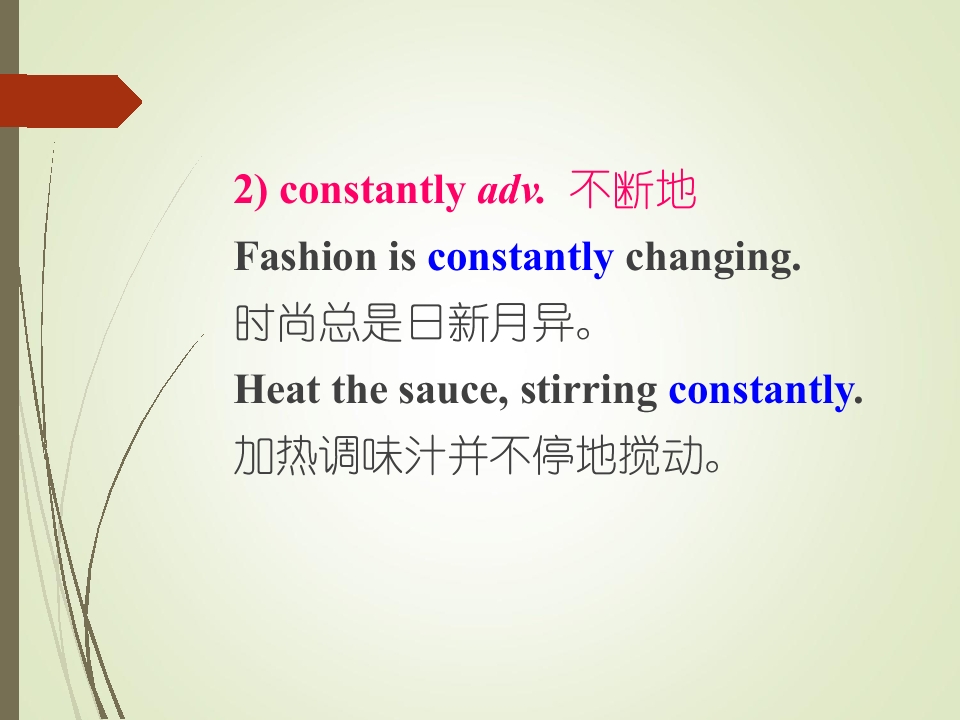 2) constantly adv. 不断地

Fashion is constantly changing.

时尚总是日新月异。

Heat the sauce, stirring constantly.

加热调味汁并不停地搅动。